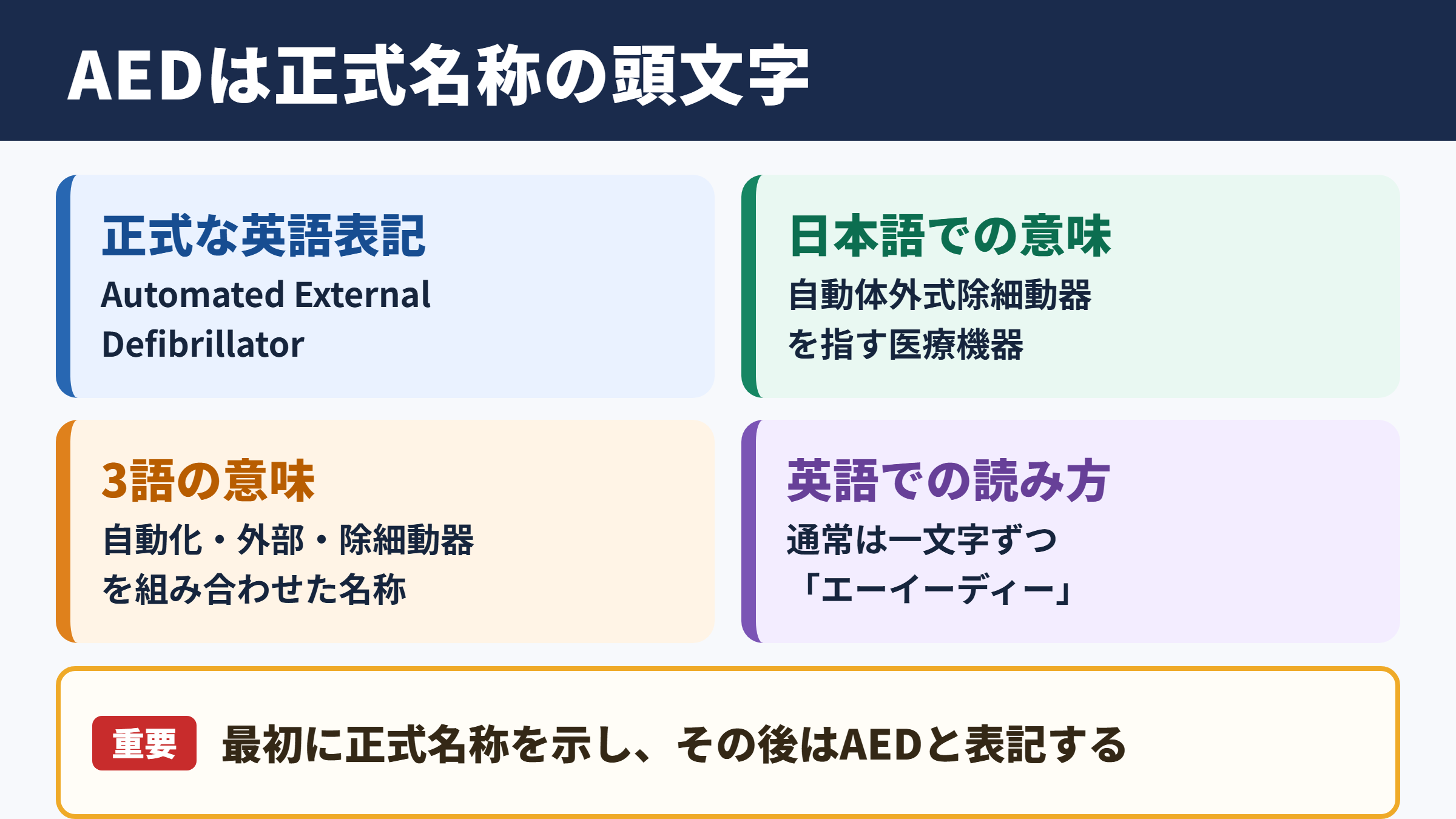 AEDは正式名称の頭文字

正式な英語表記
Automated External Defibrillator

日本語での意味
自動体外式除細動器を指す医療機器

3語の意味
自動化・外部・除細動器を組み合わせた名称

英語での読み方
通常は一文字ずつ「エーイーディー」

重要
最初に正式名称を示し、その後はAEDと表記する